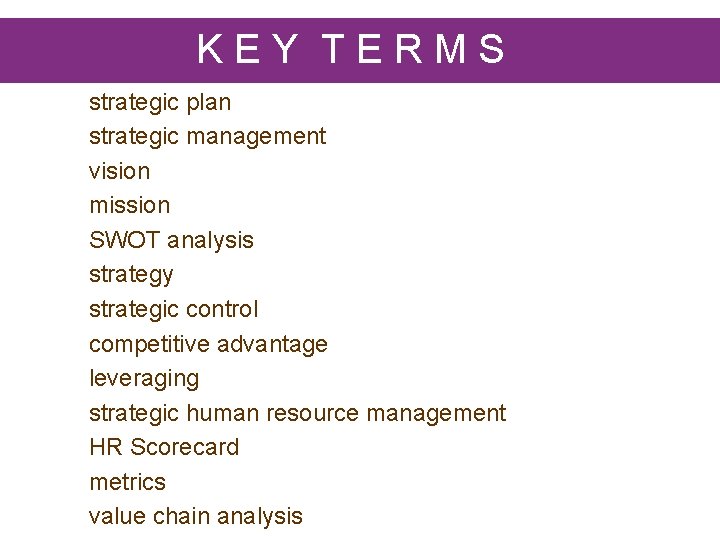 KEY TERMS

strategic plan
strategic management
vision
mission
SWOT analysis
strategy
strategic control
competitive advantage
leveraging
strategic human resource management
HR Scorecard
metrics
value chain analysis